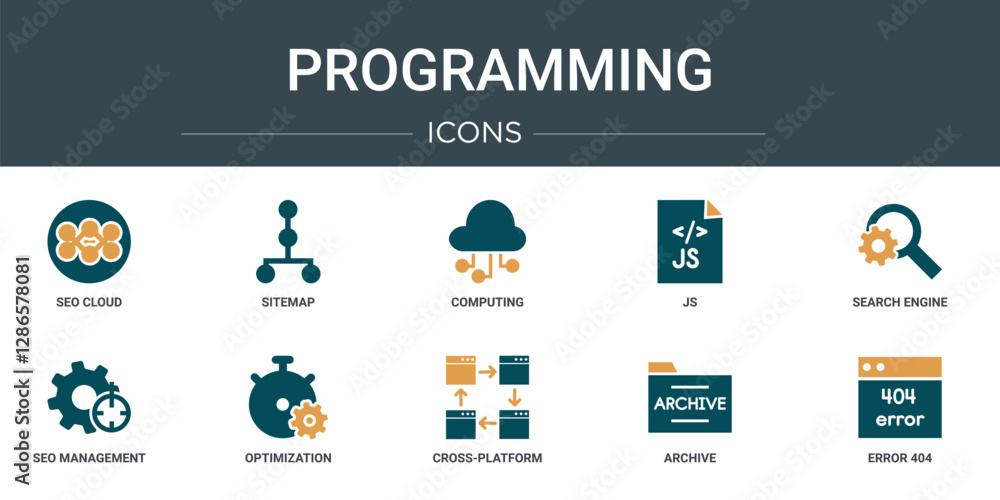 PROGRAMMING

ICONS

SEO CLOUD

SITEMAP

COMPUTING

</>
JS

JS

SEARCH ENGINE

SEO MANAGEMENT

OPTIMIZATION

CROSS-PLATFORM

ARCHIVE

ARCHIVE

404
error

ERROR 404

Adobe Stock | #1286578081